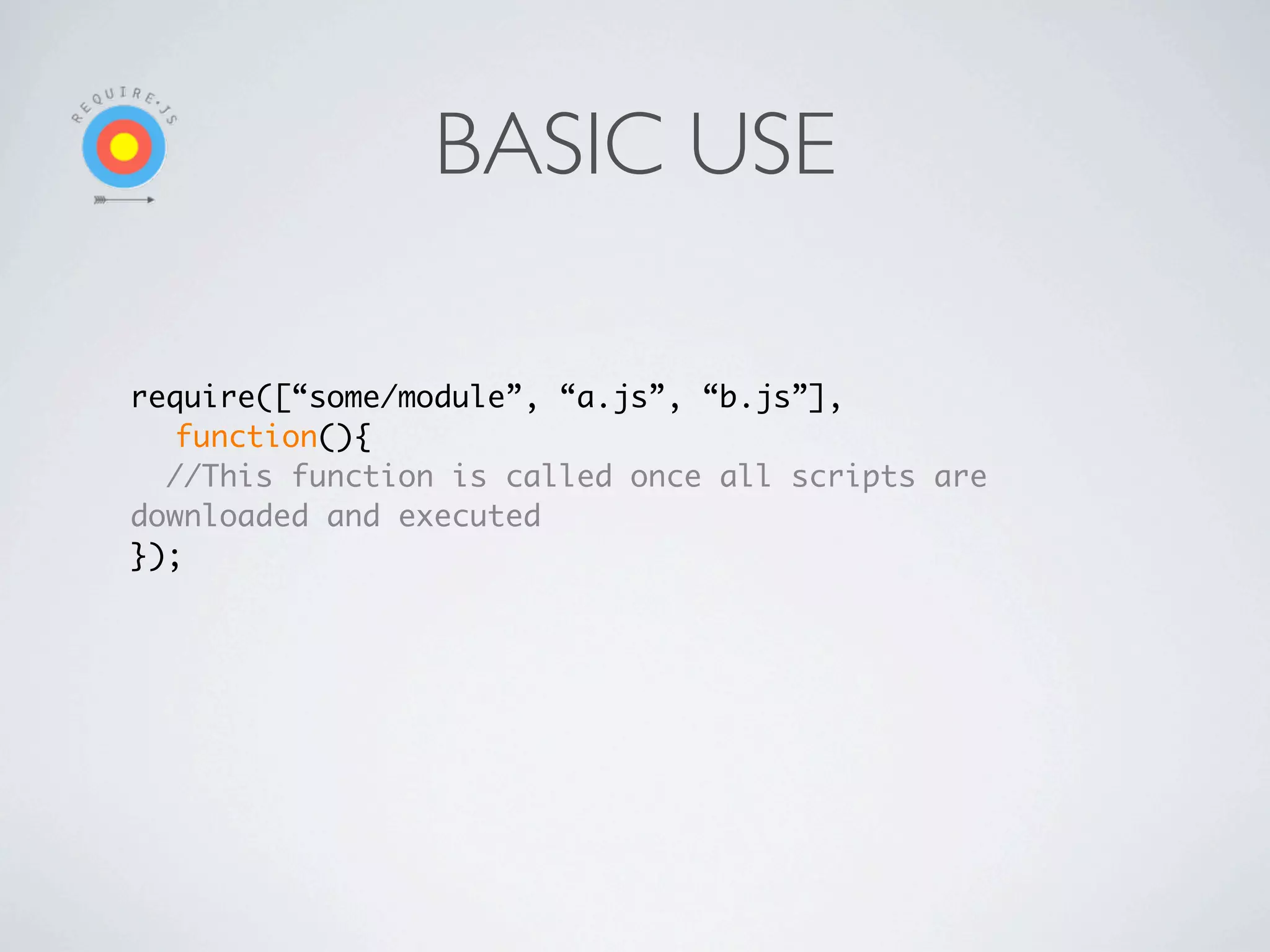 REQUIRE.JS

BASIC USE

require([“some/module”, “a.js”, “b.js”],
 function(){
 //This function is called once all scripts are downloaded and executed
});